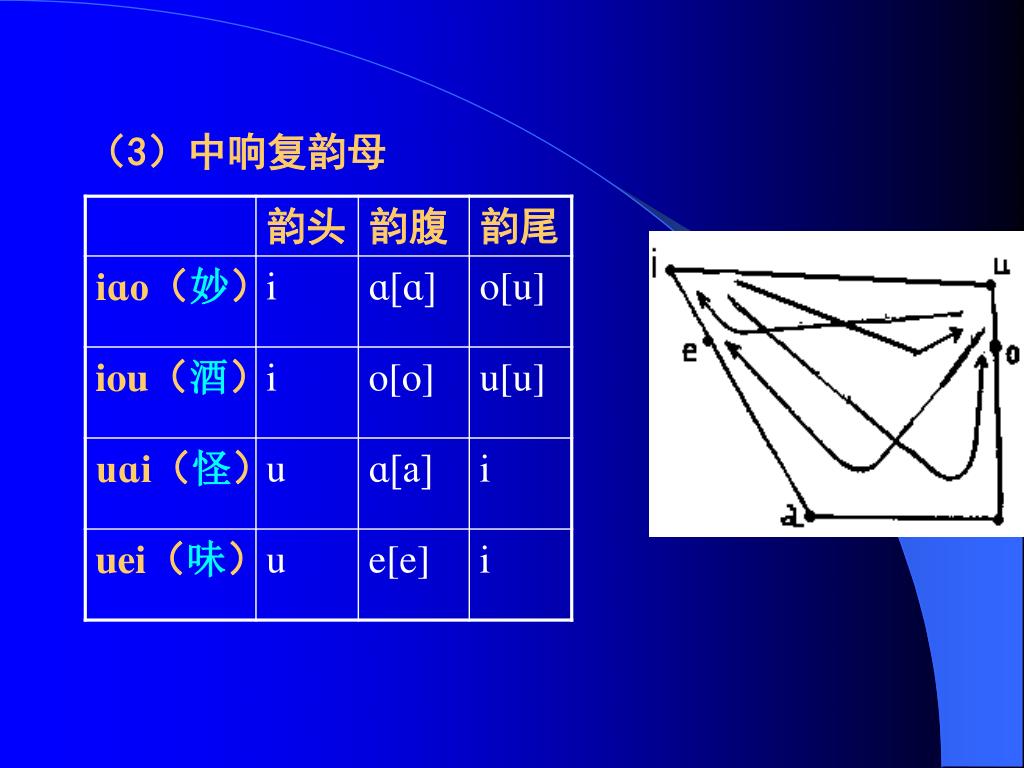 （3）中响复韵母

| | 韵头 | 韵腹 | 韵尾 |
|---|---|---|---|
| iɑo（妙） | i | ɑ[ɑ] | o[u] |
| iou（酒） | i | o[o] | u[u] |
| uɑi（怪） | u | ɑ[a] | i |
| uei（味） | u | e[e] | i |

i
u
e
o
a